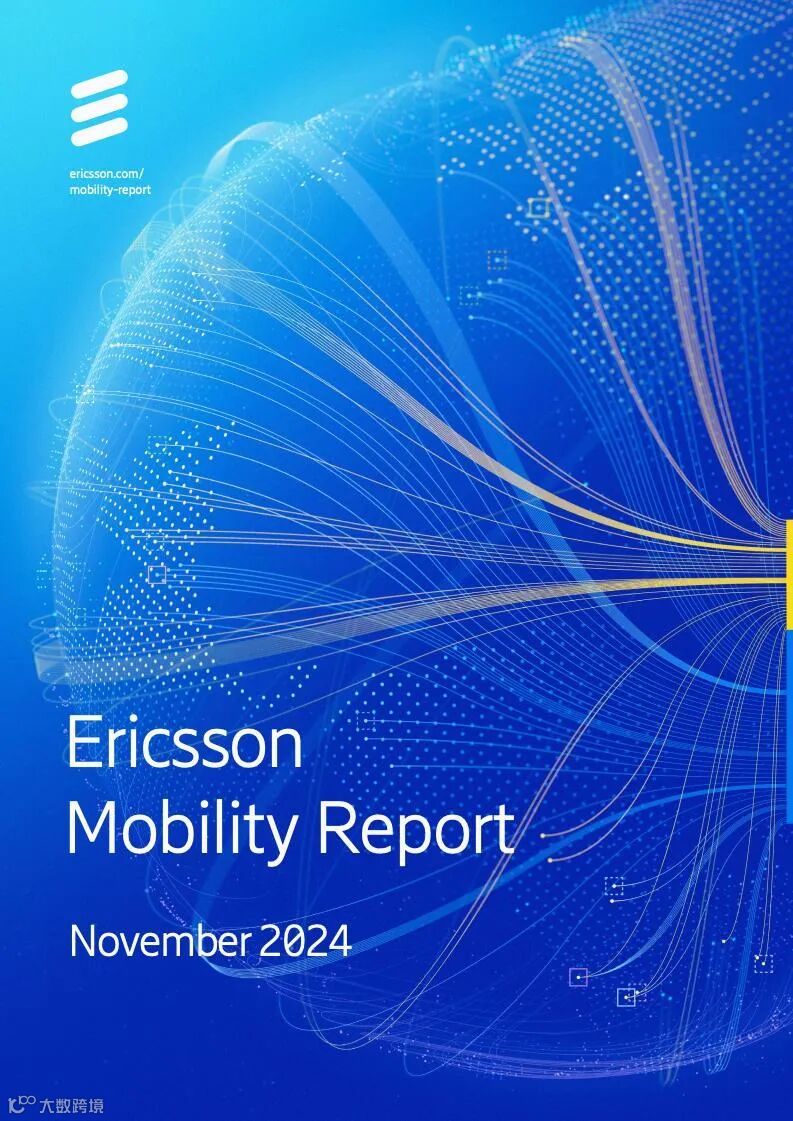 ericsson.com/
mobility-report

Ericsson
Mobility Report

November 2024

大数跨境